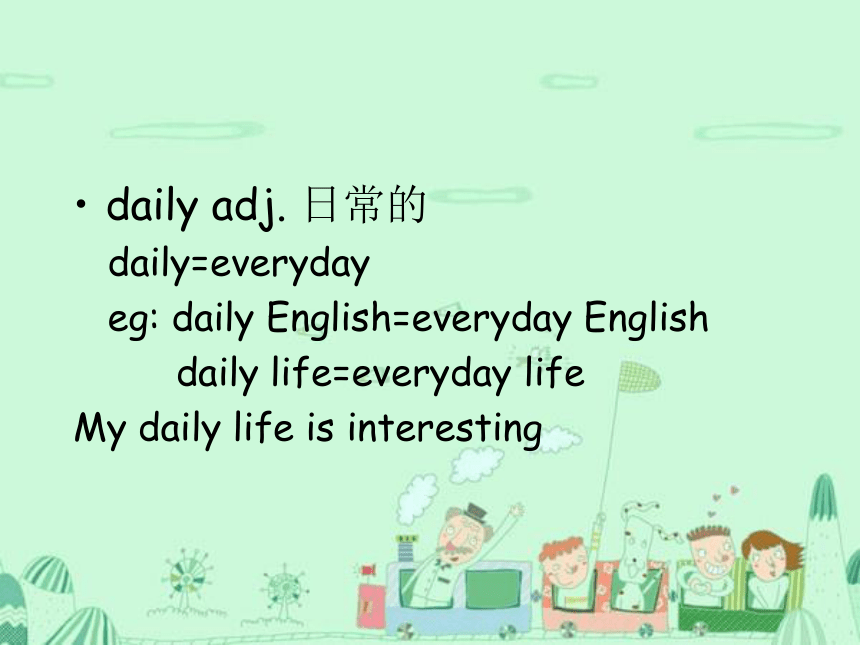 • daily adj. 日常的
daily=everyday
eg: daily English=everyday English
daily life=everyday life
My daily life is interesting